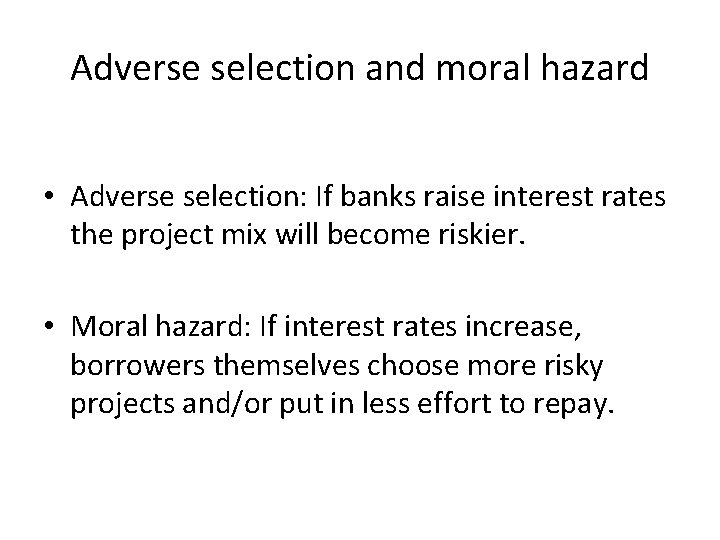 Adverse selection and moral hazard

• Adverse selection: If banks raise interest rates the project mix will become riskier.

• Moral hazard: If interest rates increase, borrowers themselves choose more risky projects and/or put in less effort to repay.